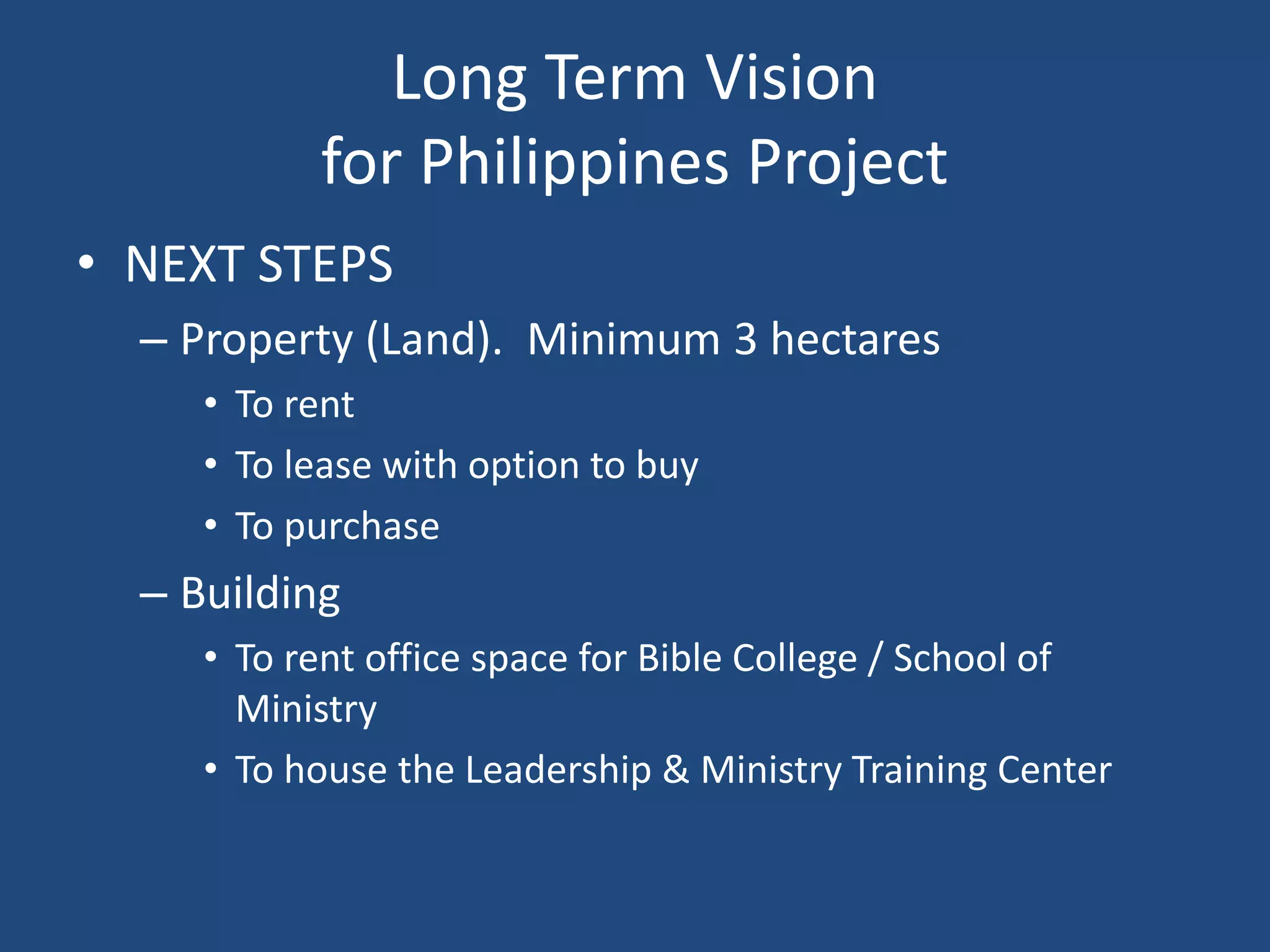 Long Term Vision
for Philippines Project

• NEXT STEPS
– Property (Land). Minimum 3 hectares
• To rent
• To lease with option to buy
• To purchase
– Building
• To rent office space for Bible College / School of Ministry
• To house the Leadership & Ministry Training Center